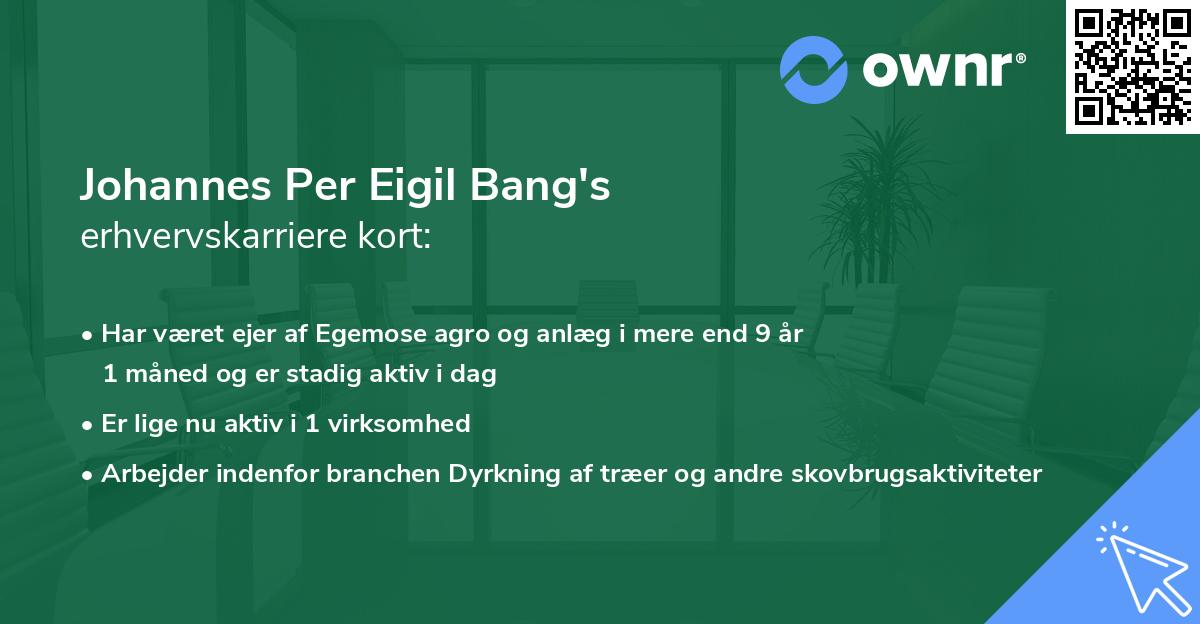 ownr®

Johannes Per Eigil Bang's
erhvervskarriere kort:

• Har været ejer af Egemose agro og anlæg i mere end 9 år 1 måned og er stadig aktiv i dag

• Er lige nu aktiv i 1 virksomhed

• Arbejder indenfor branchen Dyrkning af træer og andre skovbrugsaktiviteter